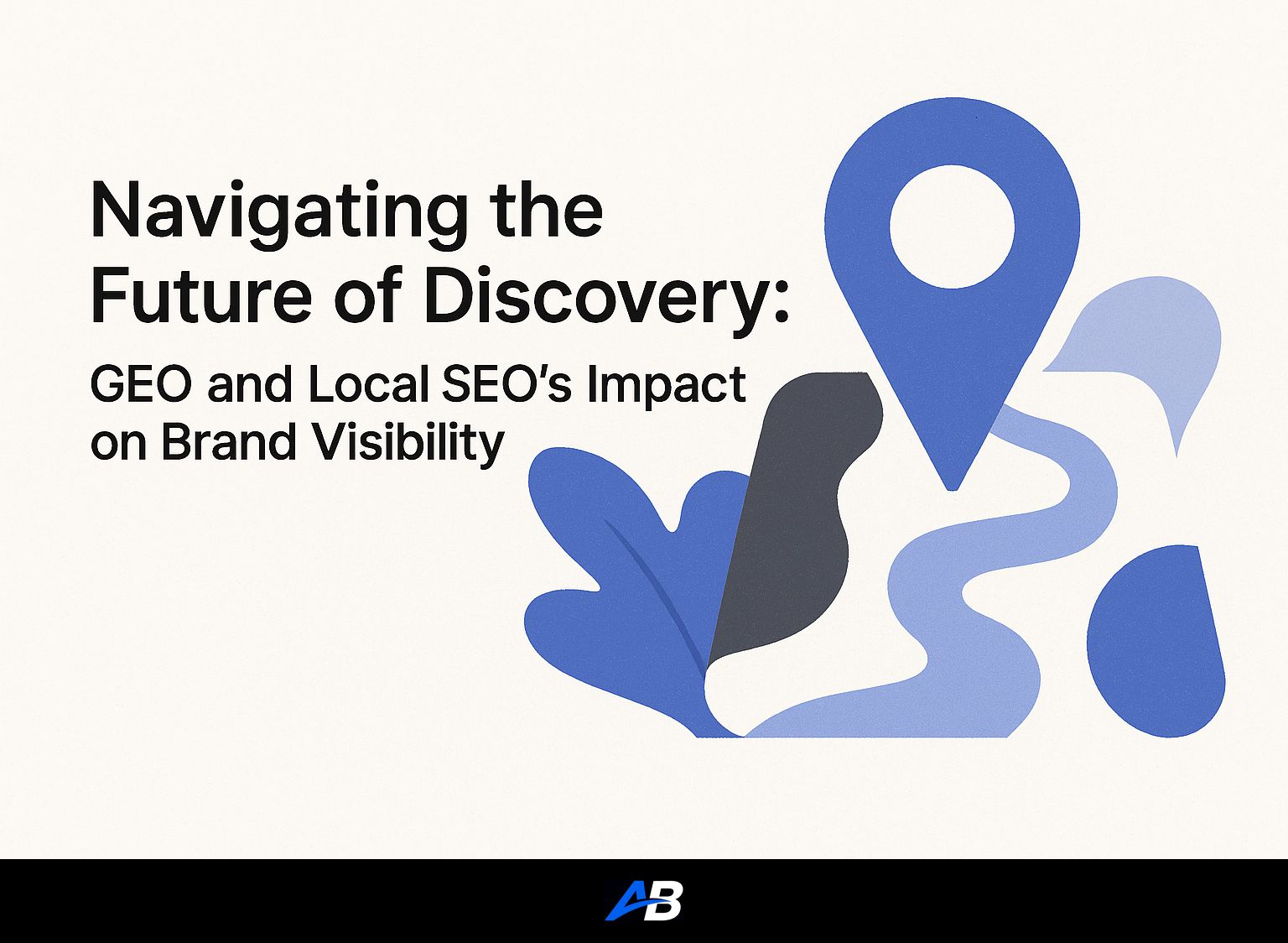 Navigating the Future of Discovery:

GEO and Local SEO's Impact on Brand Visibility

AB